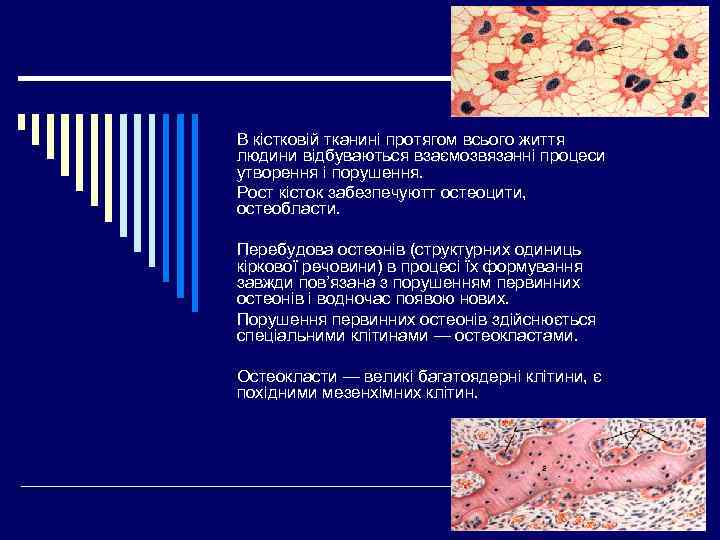 В кістковій тканині протягом всього життя людини відбуваються взаємозвязанні процеси утворення і порушення.

Рост кісток забезпечуютт остеоцити, остеобласти.

Перебудова остеонів (структурних одиниць кіркової речовини) в процесі їх формування завжди пов'язана з порушенням первинних остеонів і водночас появою нових.

Порушення первинних остеонів здійснюється спеціальними клітинами — остеокластами.

Остеокласти — великі багатоядерні клітини, є похідними мезенхімних клітин.